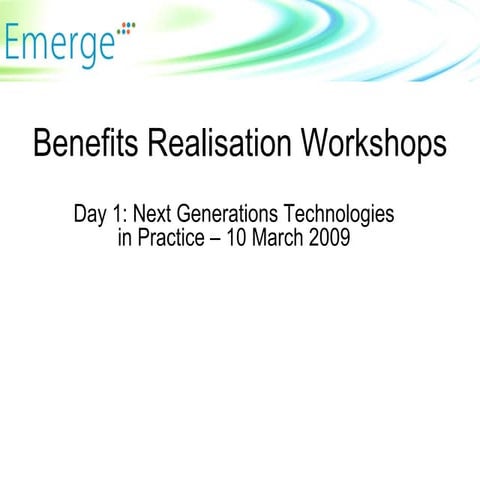 Emerge

Benefits Realisation Workshops

Day 1: Next Generations Technologies in Practice – 10 March 2009